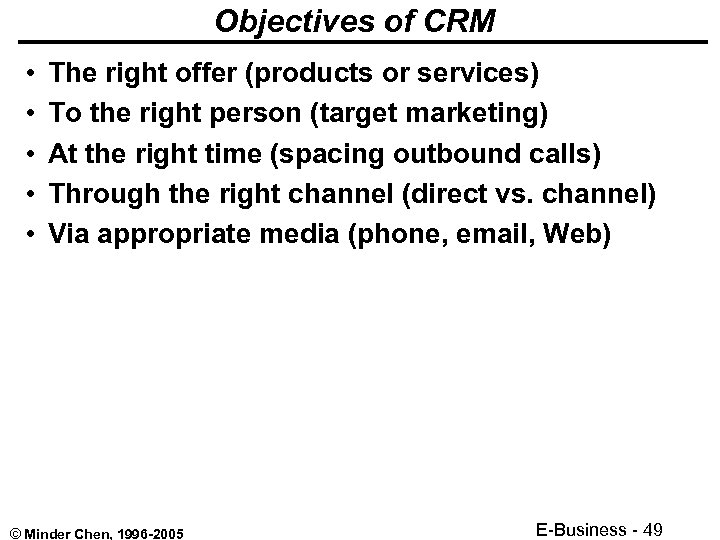 Objectives of CRM

• The right offer (products or services)
• To the right person (target marketing)
• At the right time (spacing outbound calls)
• Through the right channel (direct vs. channel)
• Via appropriate media (phone, email, Web)

© Minder Chen, 1996-2005

E-Business - 49